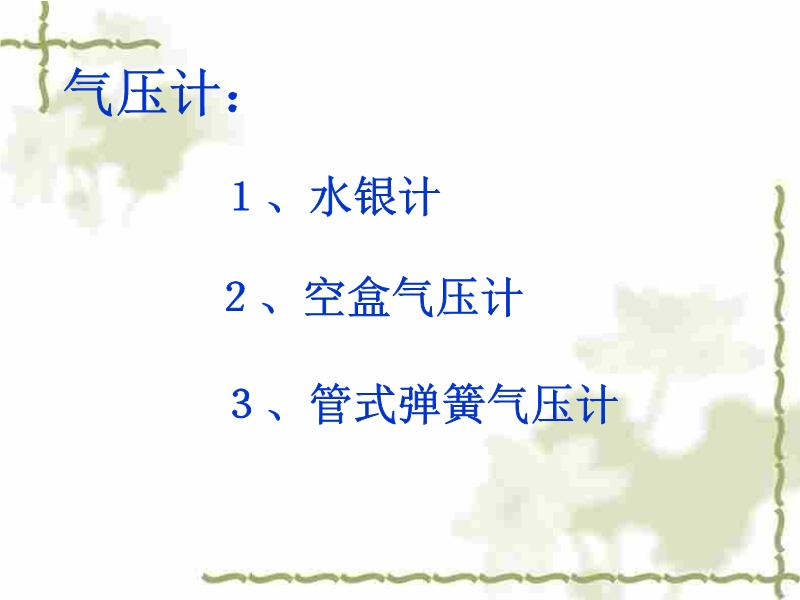 气压计：

1、水银计

2、空盒气压计

3、管式弹簧气压计